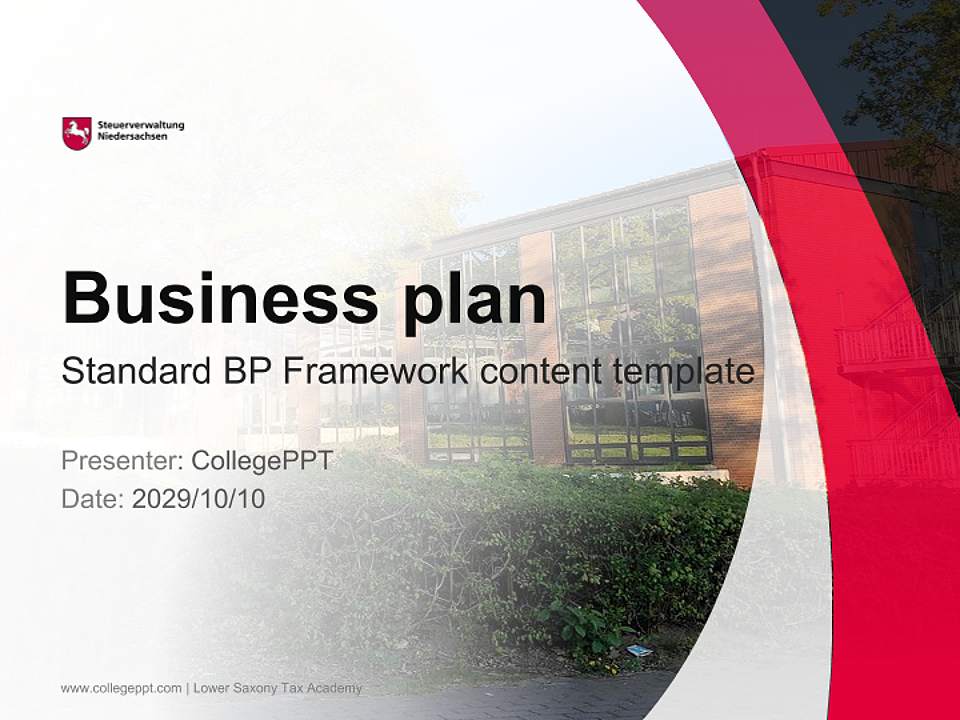 Steuerverwaltung Niedersachsen

Business plan

Standard BP Framework content template

Presenter: CollegePPT

Date: 2029/10/10

www.collegeppt.com | Lower Saxony Tax Academy